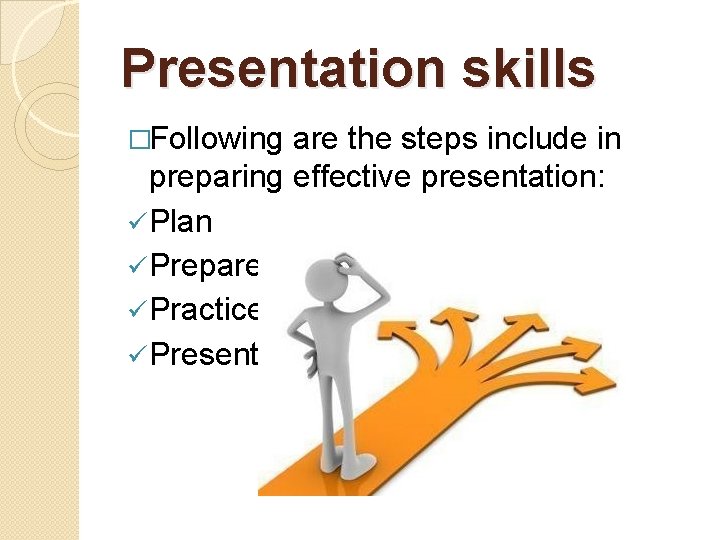 Presentation skills

□Following are the steps include in preparing effective presentation:

✓Plan

✓Prepare

✓Practice

✓Present